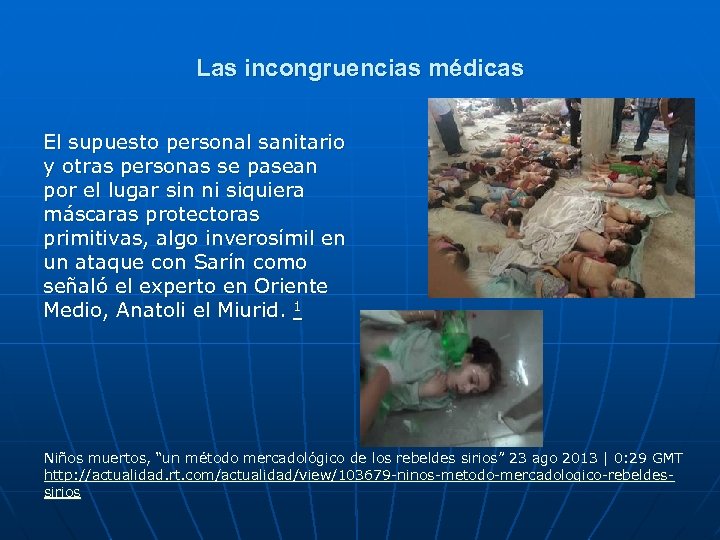 Las incongruencias médicas

El supuesto personal sanitario y otras personas se pasean por el lugar sin ni siquiera máscaras protectoras primitivas, algo inverosímil en un ataque con Sarín como señaló el experto en Oriente Medio, Anatoli el Miurid. $^1$

Niños muertos, “un método mercadológico de los rebeldes sirios” 23 ago 2013 | 0:29 GMT http://actualidad.rt.com/actualidad/view/103679-ninos-metodo-mercadologico-rebeldes-sirios